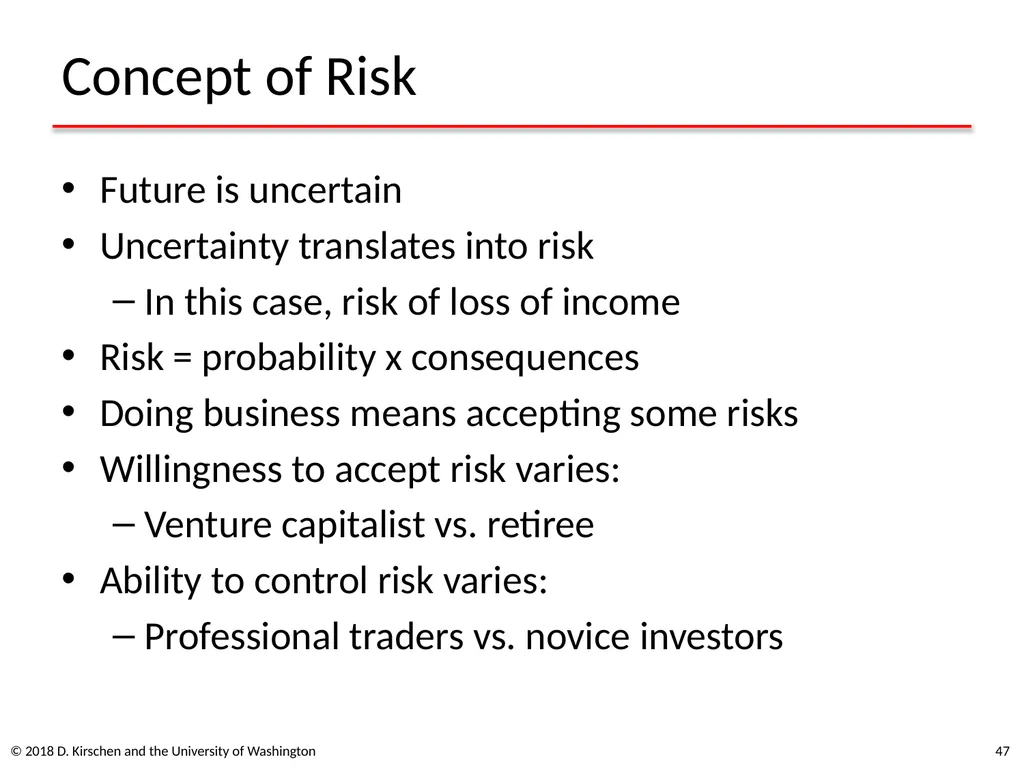 Concept of Risk

• Future is uncertain
• Uncertainty translates into risk
– In this case, risk of loss of income
• Risk = probability x consequences
• Doing business means accepting some risks
• Willingness to accept risk varies:
– Venture capitalist vs. retiree
• Ability to control risk varies:
– Professional traders vs. novice investors

© 2018 D. Kirschen and the University of Washington

47